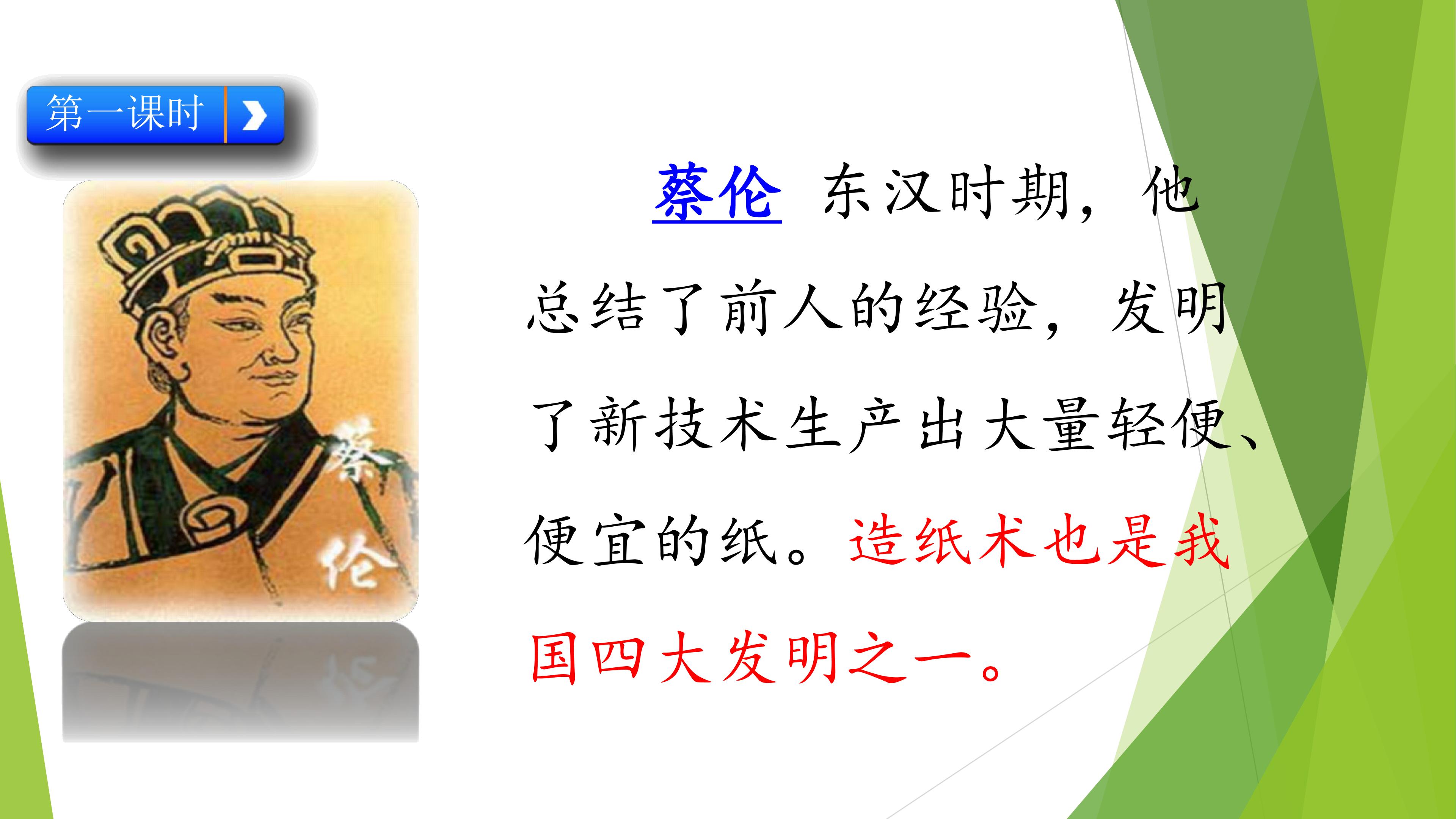 第一课时

蔡伦

蔡伦 东汉时期，他总结了前人的经验，发明了新技术生产出大量轻便、便宜的纸。造纸术也是我国四大发明之一。